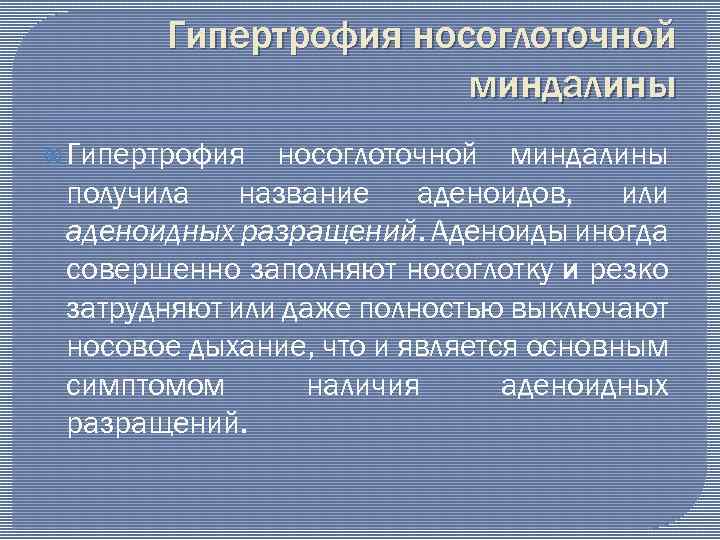 Гипертрофия носоглоточной миндалины

Гипертрофия носоглоточной миндалины получила название аденоидов, или аденоидных разращений. Аденоиды иногда совершенно заполняют носоглотку и резко затрудняют или даже полностью выключают носовое дыхание, что и является основным симптомом наличия аденоидных разращений.